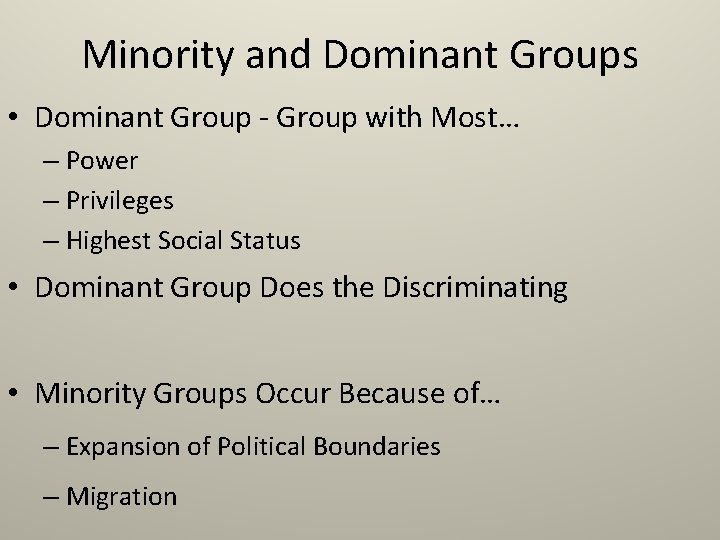 Minority and Dominant Groups

• Dominant Group - Group with Most…
– Power
– Privileges
– Highest Social Status

• Dominant Group Does the Discriminating

• Minority Groups Occur Because of…
– Expansion of Political Boundaries
– Migration